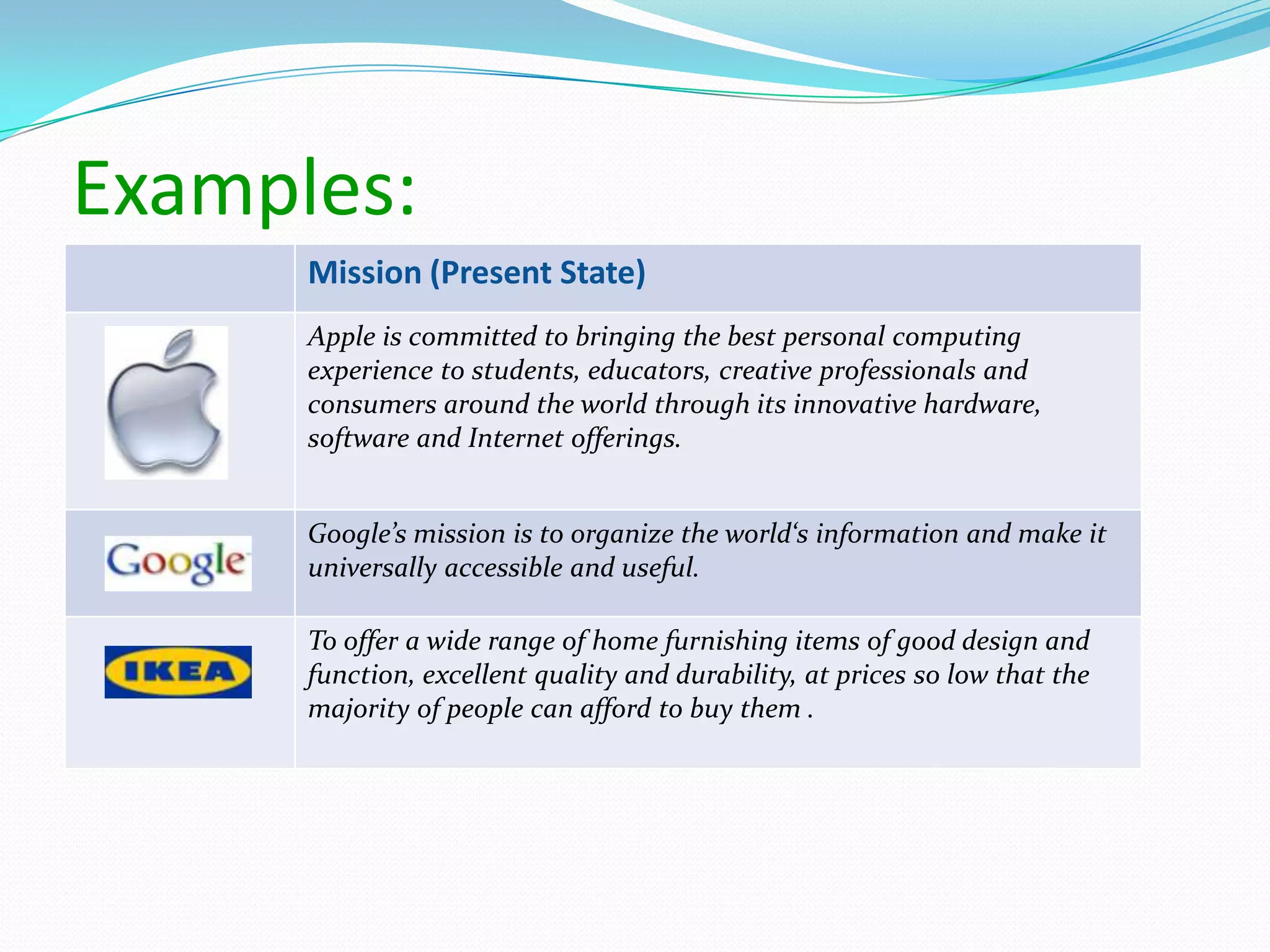 Examples:

| | Mission (Present State) |
|---|---|
| | Apple is committed to bringing the best personal computing experience to students, educators, creative professionals and consumers around the world through its innovative hardware, software and Internet offerings. |
| Google | Google’s mission is to organize the world‘s information and make it universally accessible and useful. |
| IKEA | To offer a wide range of home furnishing items of good design and function, excellent quality and durability, at prices so low that the majority of people can afford to buy them . |